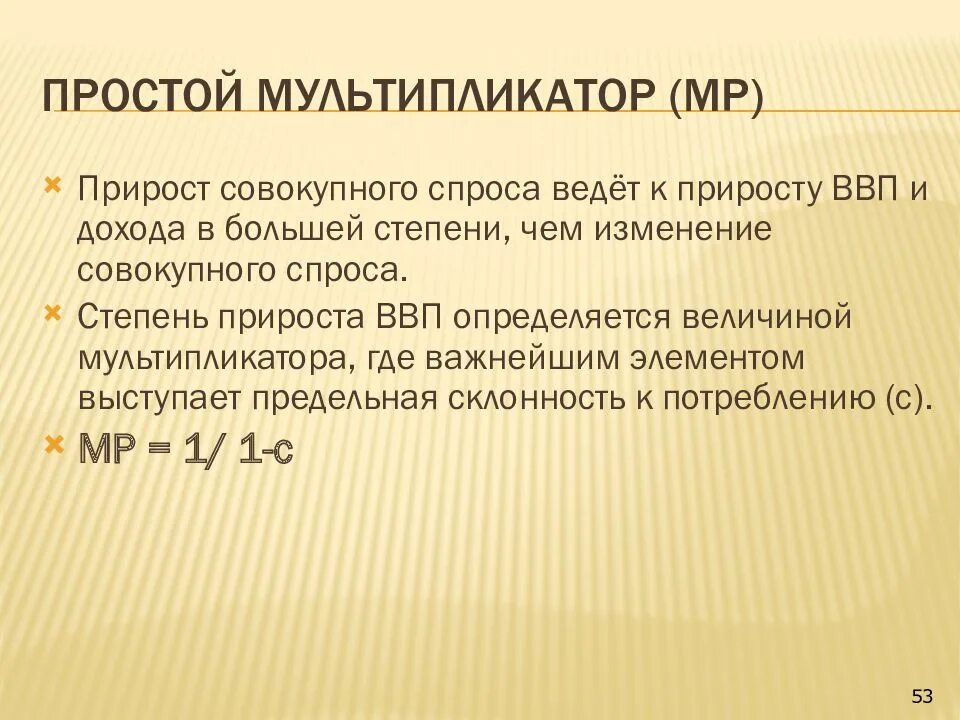 ПРОСТОЙ МУЛЬТИПЛИКАТОР (МР)

Прирост совокупного спроса ведёт к приросту ВВП и дохода в большей степени, чем изменение совокупного спроса.

Степень прироста ВВП определяется величиной мультипликатора, где важнейшим элементом выступает предельная склонность к потреблению (с).

МР = 1/ 1-с

53